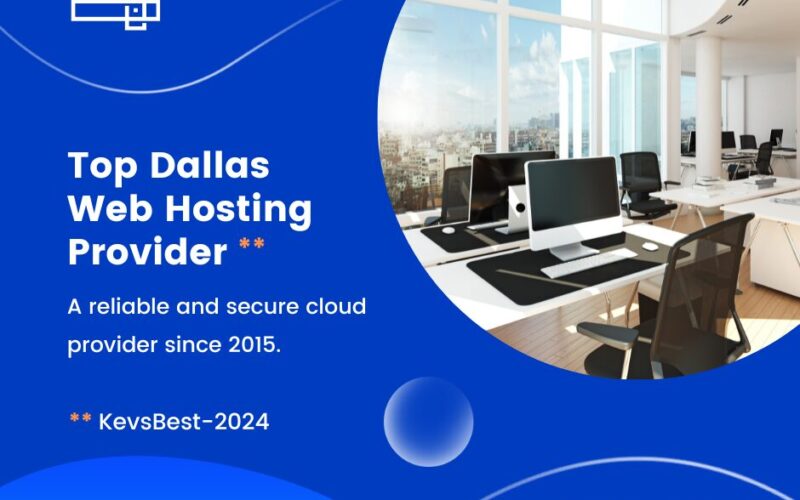 Top Dallas Web Hosting Provider **

A reliable and secure cloud provider since 2015.

** KevsBest-2024